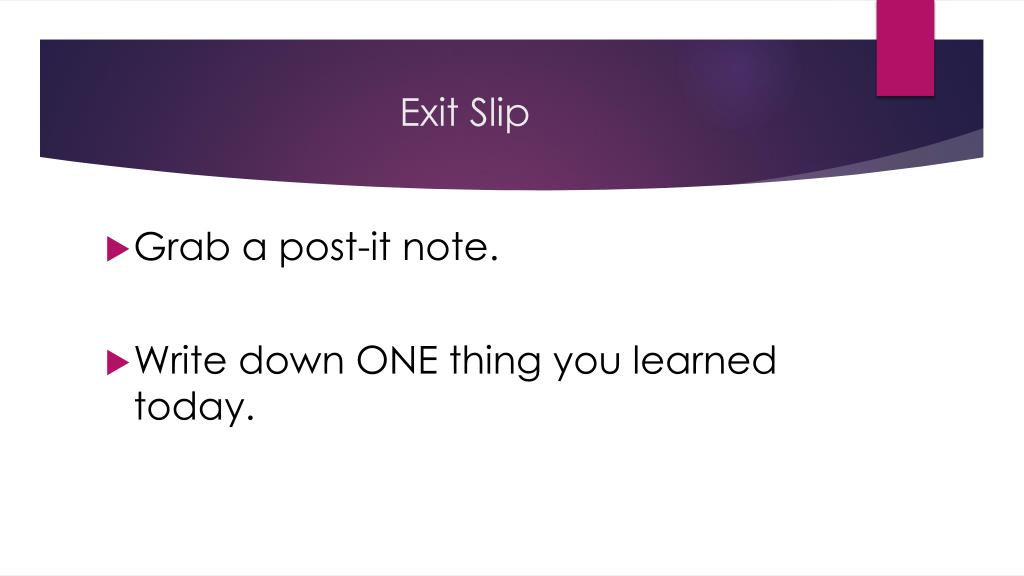 Exit Slip

Grab a post-it note.

Write down ONE thing you learned today.